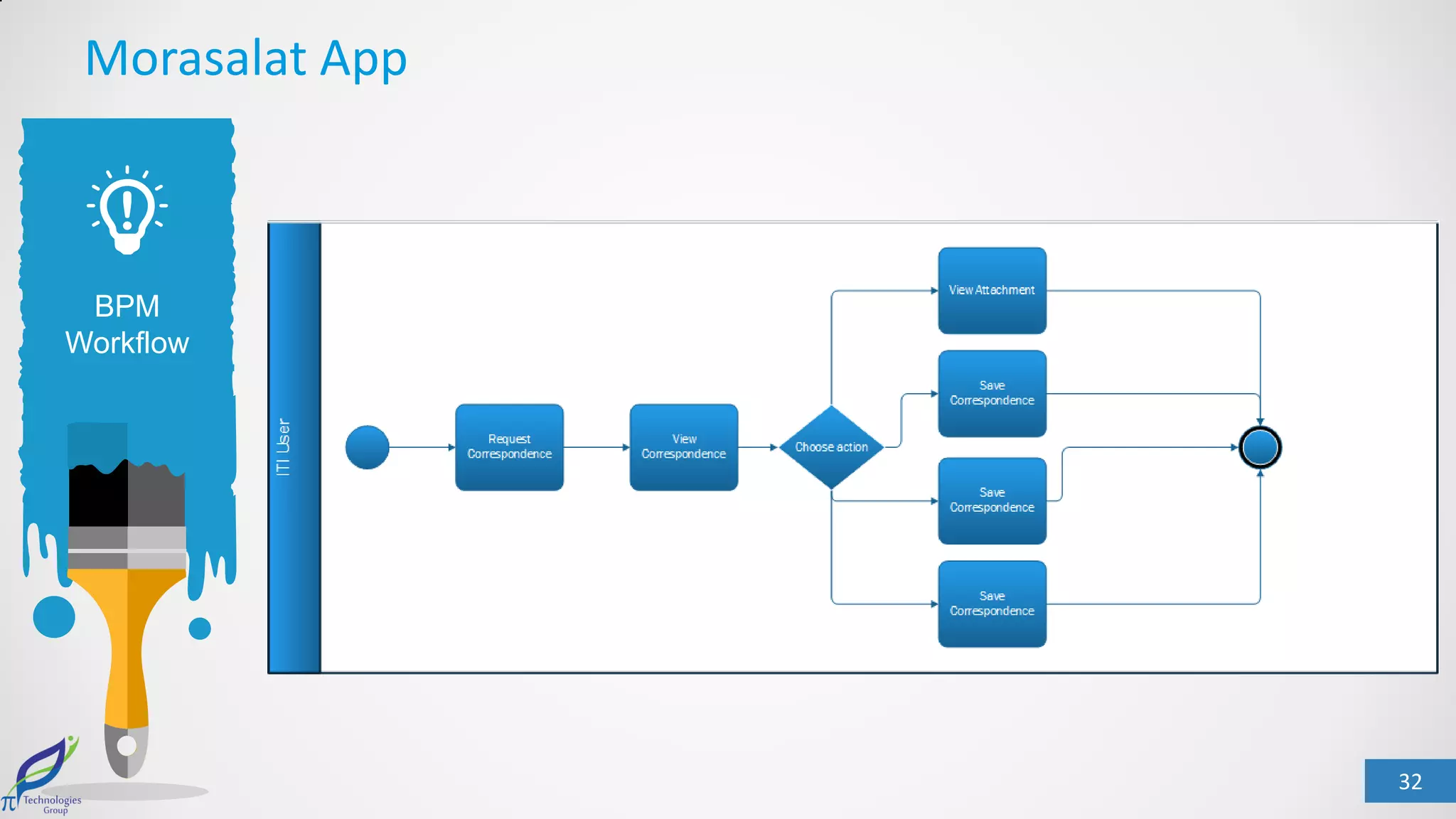 Morasalat App

BPM Workflow

ITI User

Request Correspondence

View Correspondence

Choose action

View Attachment

Save Correspondence

Save Correspondence

Save Correspondence

$\pi$ Technologies Group

32